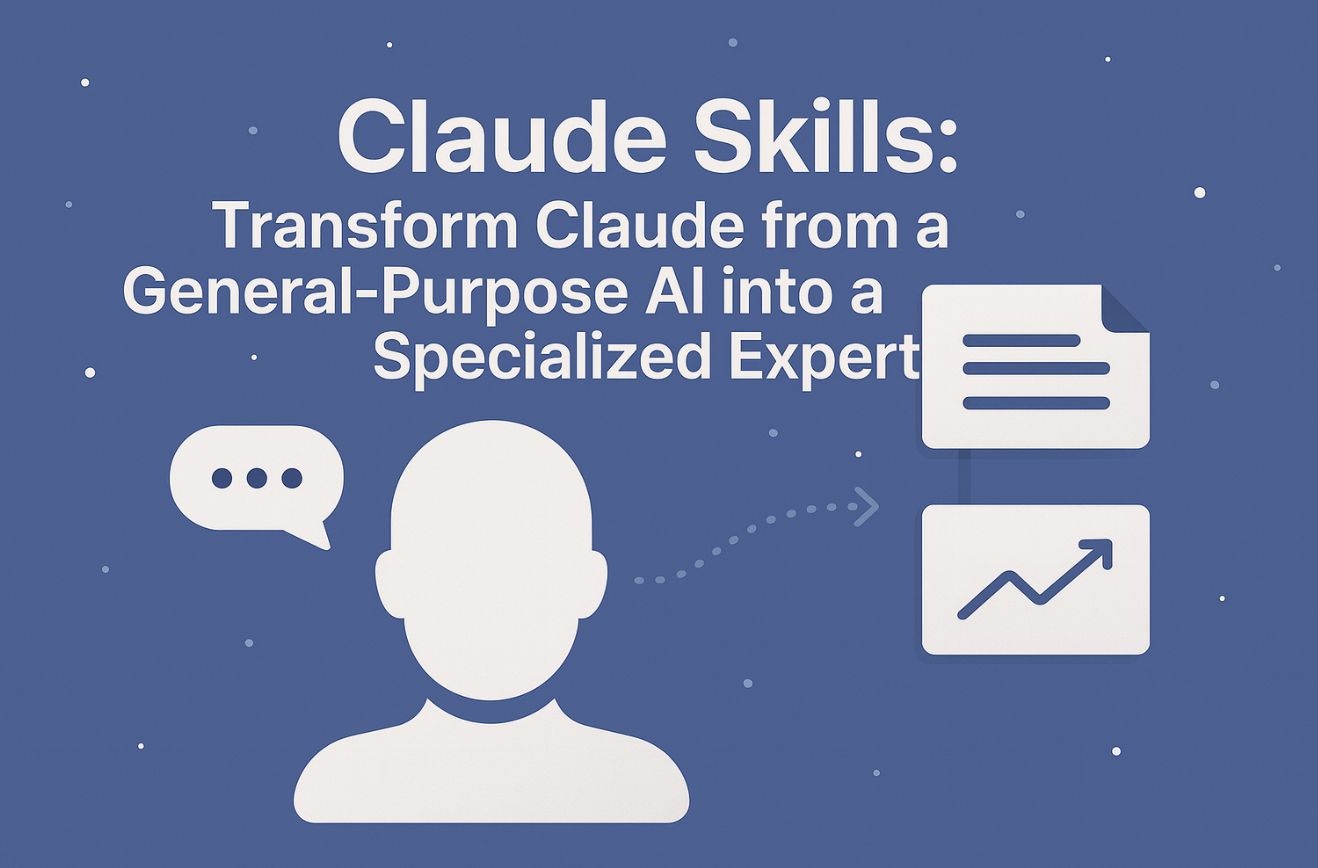 Claude Skills:
Transform Claude from a General-Purpose AI into a Specialized Expert